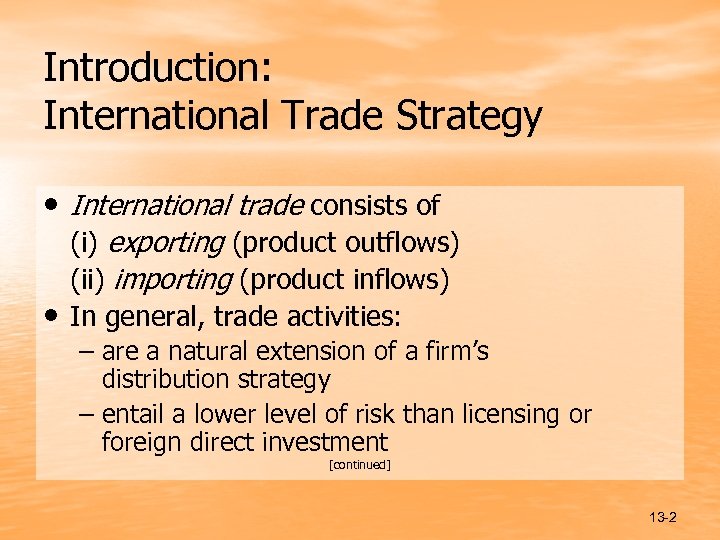 Introduction:
International Trade Strategy

• International trade consists of
(i) exporting (product outflows)
(ii) importing (product inflows)
• In general, trade activities:
– are a natural extension of a firm's distribution strategy
– entail a lower level of risk than licensing or foreign direct investment

[continued]

13-2